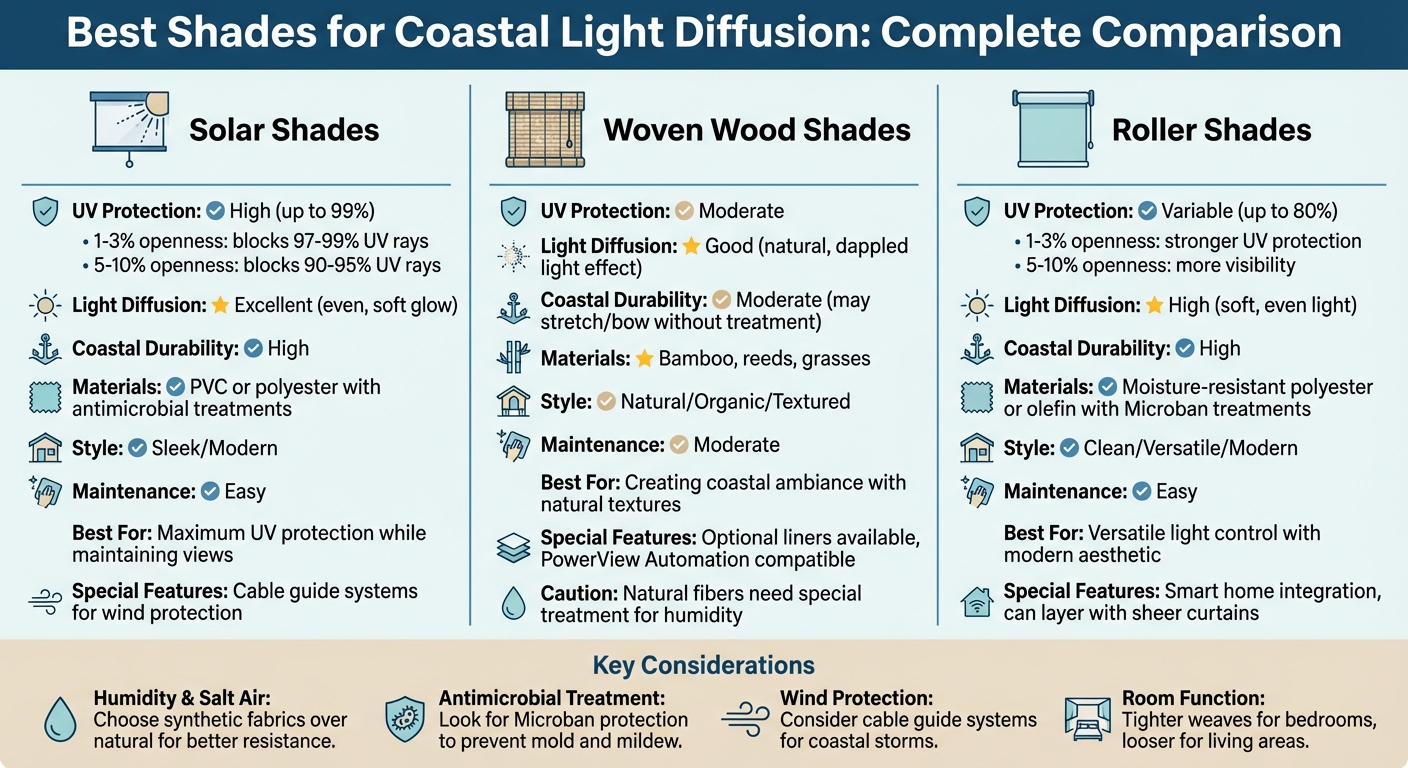 Best Shades for Coastal Light Diffusion: Complete Comparison

Solar Shades

UV Protection: High (up to 99%)
• 1-3% openness: blocks 97-99% UV rays
• 5-10% openness: blocks 90-95% UV rays

Light Diffusion: Excellent (even, soft glow)

Coastal Durability: High

Materials: PVC or polyester with antimicrobial treatments

Style: Sleek/Modern

Maintenance: Easy

Best For: Maximum UV protection while maintaining views

Special Features: Cable guide systems for wind protection

Woven Wood Shades

UV Protection: Moderate

Light Diffusion: Good (natural, dappled light effect)

Coastal Durability: Moderate (may stretch/bow without treatment)

Materials: Bamboo, reeds, grasses

Style: Natural/Organic/Textured

Maintenance: Moderate

Best For: Creating coastal ambiance with natural textures

Special Features: Optional liners available, PowerView Automation compatible

Caution: Natural fibers need special treatment for humidity

Roller Shades

UV Protection: Variable (up to 80%)
• 1-3% openness: stronger UV protection
• 5-10% openness: more visibility

Light Diffusion: High (soft, even light)

Coastal Durability: High

Materials: Moisture-resistant polyester or olefin with Microban treatments

Style: Clean/Versatile/Modern

Maintenance: Easy

Best For: Versatile light control with modern aesthetic

Special Features: Smart home integration, can layer with sheer curtains

Key Considerations

Humidity & Salt Air: Choose synthetic fabrics over natural for better resistance.

Antimicrobial Treatment: Look for Microban protection to prevent mold and mildew.

Wind Protection: Consider cable guide systems for coastal storms.

Room Function: Tighter weaves for bedrooms, looser for living areas.